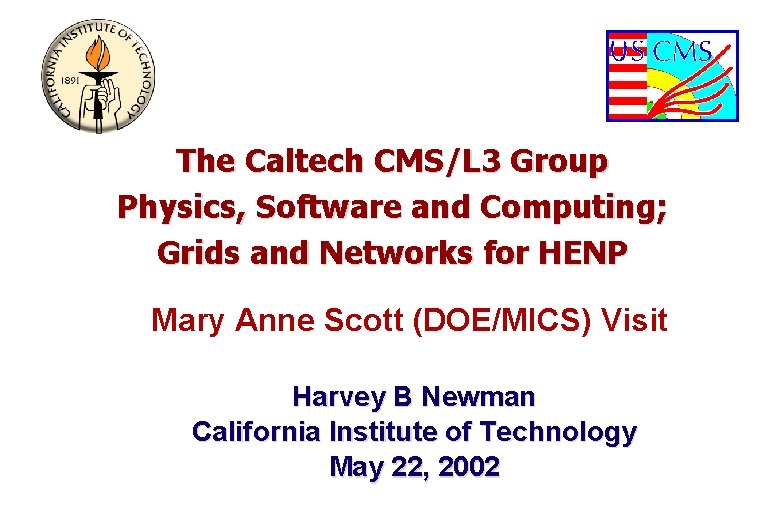 CALIFORNIA INSTITUTE OF TECHNOLOGY
1891

US CMS

The Caltech CMS/L3 Group
Physics, Software and Computing;
Grids and Networks for HENP

Mary Anne Scott (DOE/MICS) Visit

Harvey B Newman
California Institute of Technology
May 22, 2002